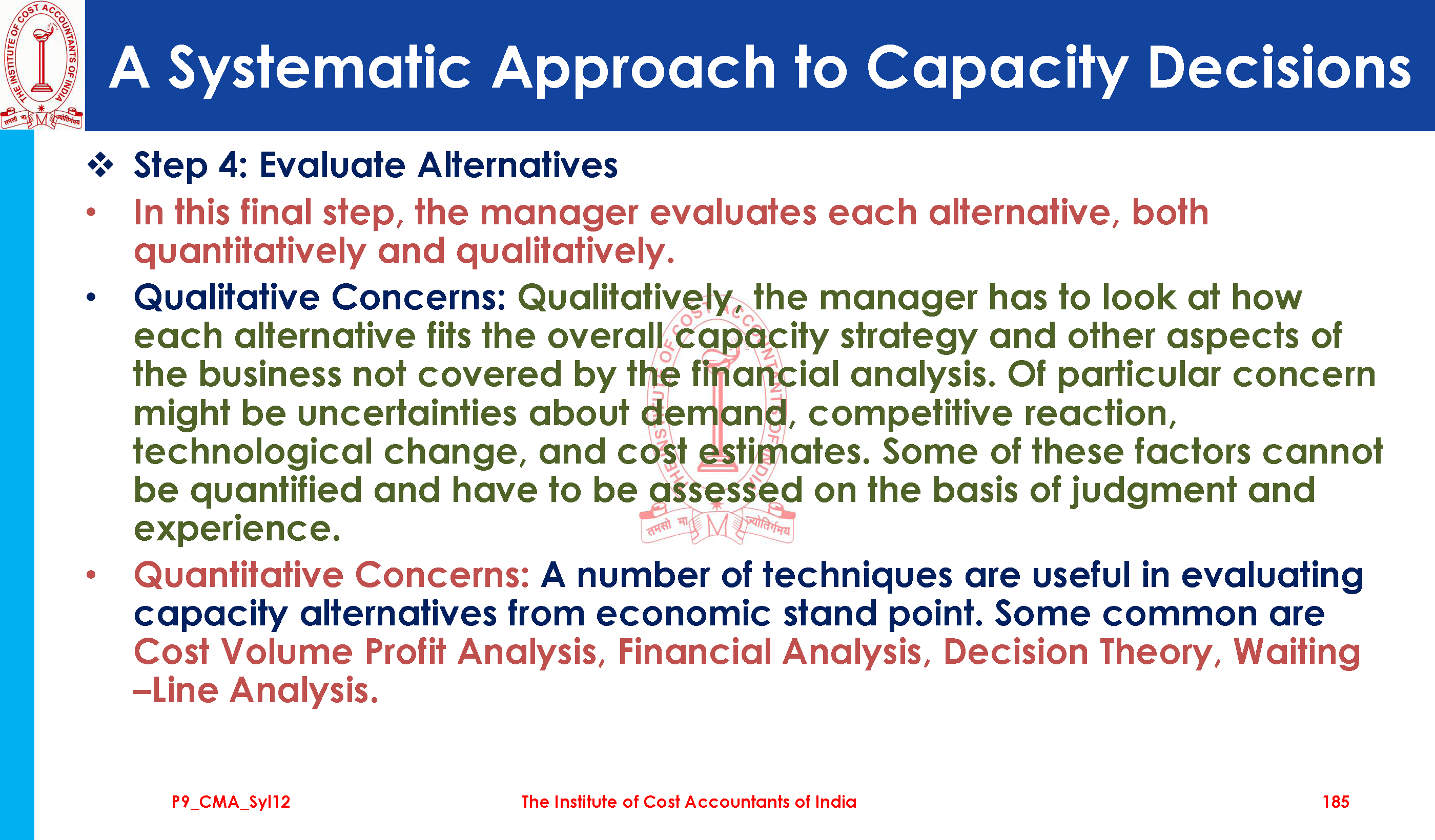 THE INSTITUTE OF COST ACCOUNTANTS OF INDIA
तमसो मा ज्योतिर्गमय

A Systematic Approach to Capacity Decisions

❖ Step 4: Evaluate Alternatives

• In this final step, the manager evaluates each alternative, both quantitatively and qualitatively.

• Qualitative Concerns: Qualitatively, the manager has to look at how each alternative fits the overall capacity strategy and other aspects of the business not covered by the financial analysis. Of particular concern might be uncertainties about demand, competitive reaction, technological change, and cost estimates. Some of these factors cannot be quantified and have to be assessed on the basis of judgment and experience.

• Quantitative Concerns: A number of techniques are useful in evaluating capacity alternatives from economic stand point. Some common are Cost Volume Profit Analysis, Financial Analysis, Decision Theory, Waiting –Line Analysis.

P9_CMA_Syl12 The Institute of Cost Accountants of India 185